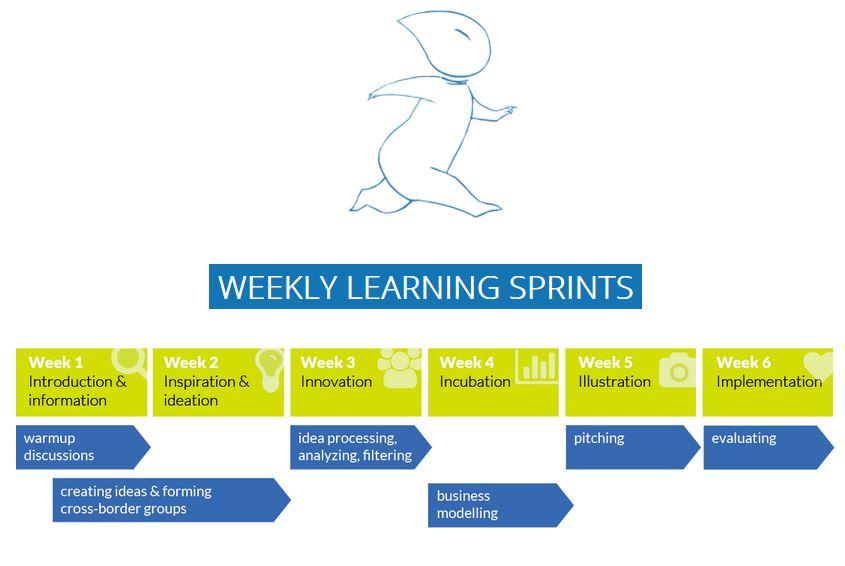 WEEKLY LEARNING SPRINTS

Week 1
Introduction & information

Week 2
Inspiration & ideation

Week 3
Innovation

Week 4
Incubation

Week 5
Illustration

Week 6
Implementation

warmup discussions

creating ideas & forming cross-border groups

idea processing, analyzing, filtering

business modelling

pitching

evaluating